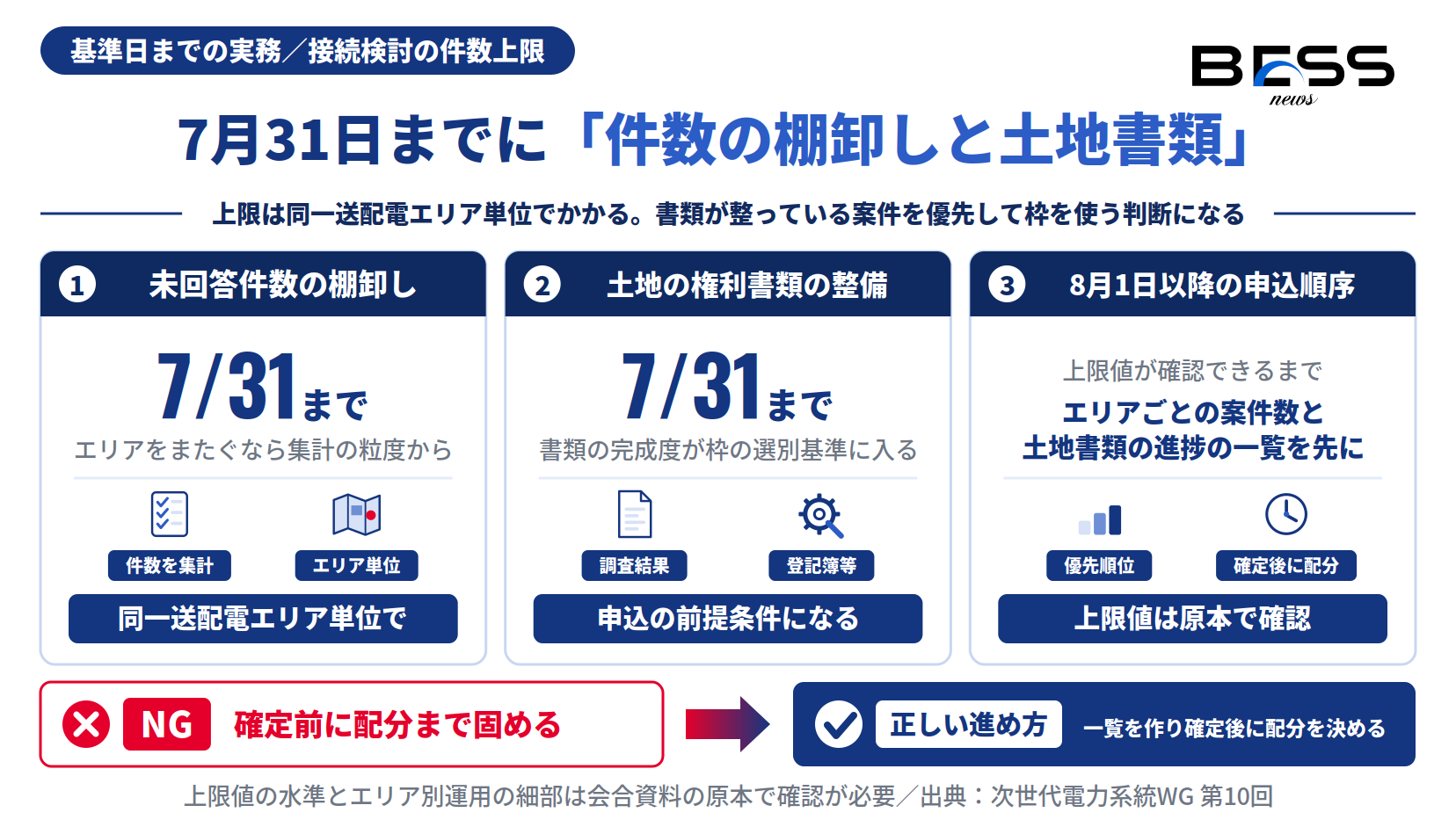 基準日までの実務／接続検討の件数上限

BESS news

7月31日までに「件数の棚卸しと土地書類」

上限は同一送配電エリア単位でかかる。書類が整っている案件を優先して枠を使う判断になる

1 未回答件数の棚卸し

7/31まで

エリアをまたぐなら集計の粒度から

件数を集計

エリア単位

同一送配電エリア単位で

2 土地の権利書類の整備

7/31まで

書類の完成度が枠の選別基準に入る

調査結果

登記簿等

申込の前提条件になる

3 8月1日以降の申込順序

上限値が確認できるまで

エリアごとの案件数と土地書類の進捗の一覧を先に

優先順位

確定後に配分

上限値は原本で確認

NG 確定前に配分まで固める

正しい進め方 一覧を作り確定後に配分を決める

上限値の水準とエリア別運用の細部は会合資料の原本で確認が必要／出典：次世代電力系統WG 第10回